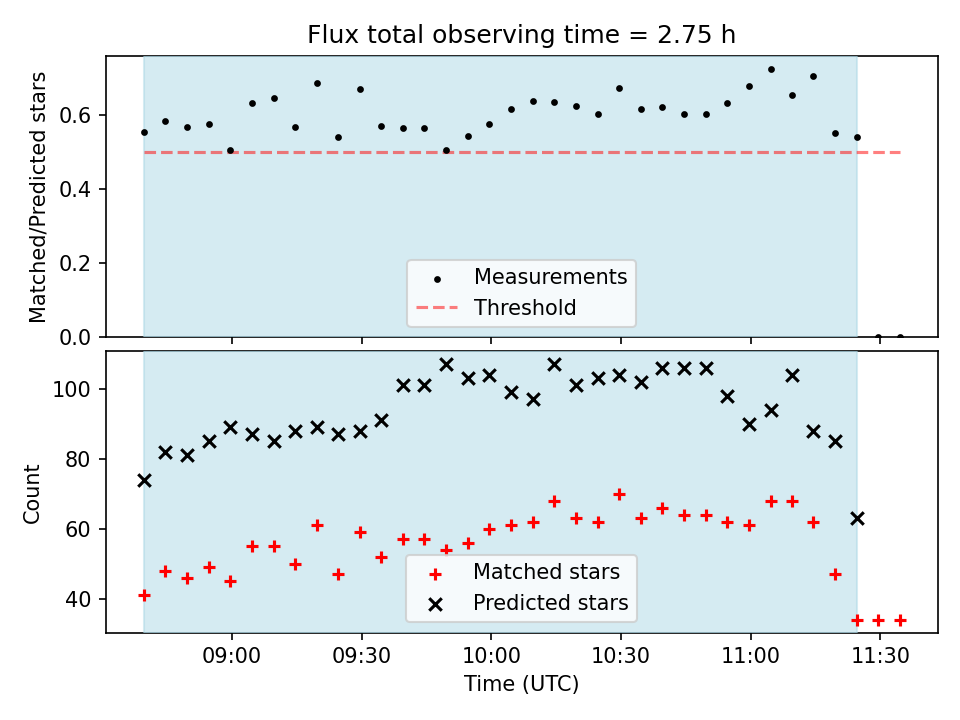 Flux total observing time = 2.75 h

Matched/Predicted stars

0.6
0.4
0.2
0.0

Measurements
Threshold

Count

100
80
60
40

Matched stars
Predicted stars

09:00
09:30
10:00
10:30
11:00
11:30

Time (UTC)